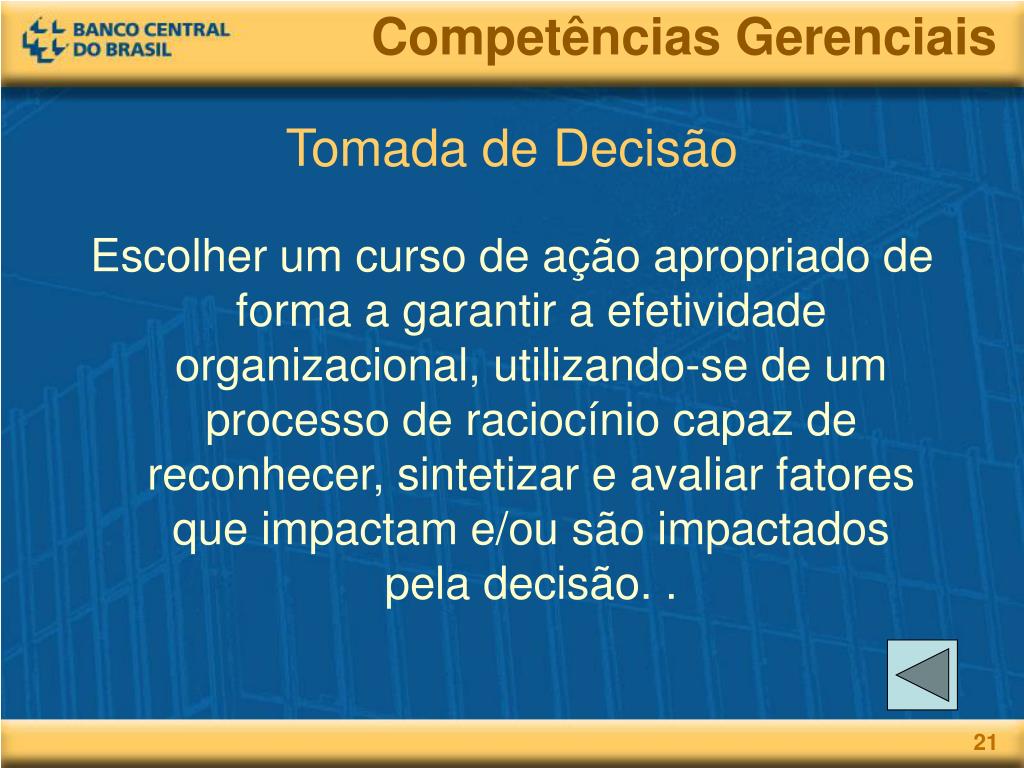 BANCO CENTRAL DO BRASIL

Competências Gerenciais

Tomada de Decisão

Escolher um curso de ação apropriado de forma a garantir a efetividade organizacional, utilizando-se de um processo de raciocínio capaz de reconhecer, sintetizar e avaliar fatores que impactam e/ou são impactados pela decisão. .

21